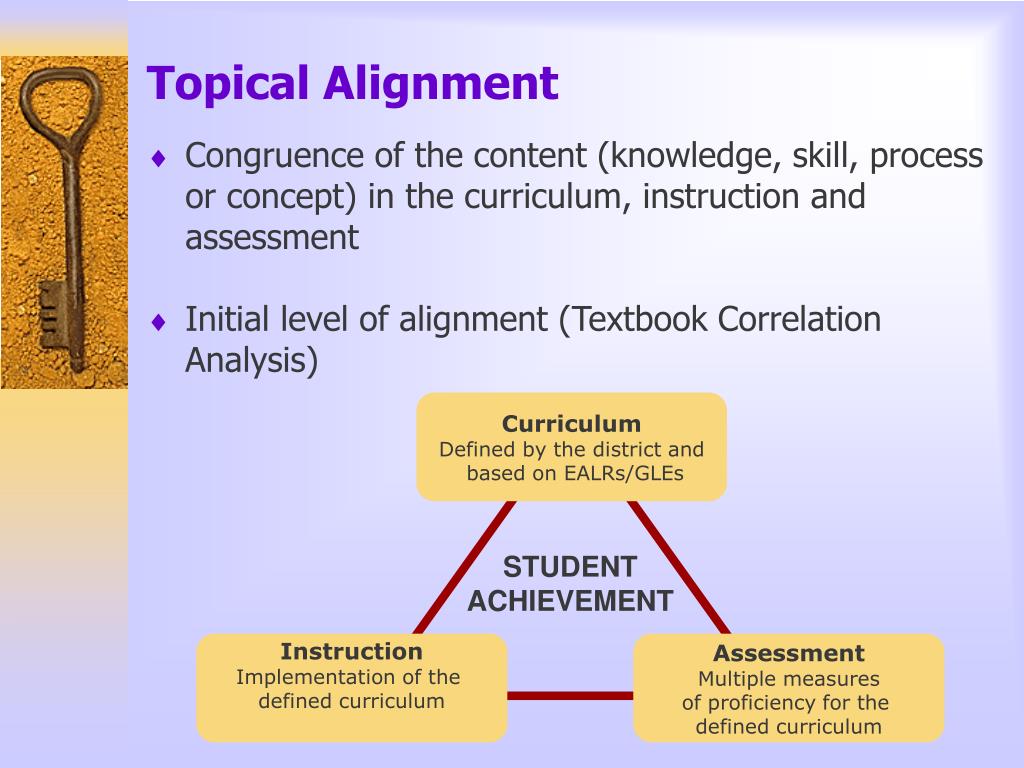 Topical Alignment

♦ Congruence of the content (knowledge, skill, process or concept) in the curriculum, instruction and assessment

♦ Initial level of alignment (Textbook Correlation Analysis)

Curriculum
Defined by the district and based on EALRs/GLEs

STUDENT ACHIEVEMENT

Instruction
Implementation of the defined curriculum

Assessment
Multiple measures of proficiency for the defined curriculum